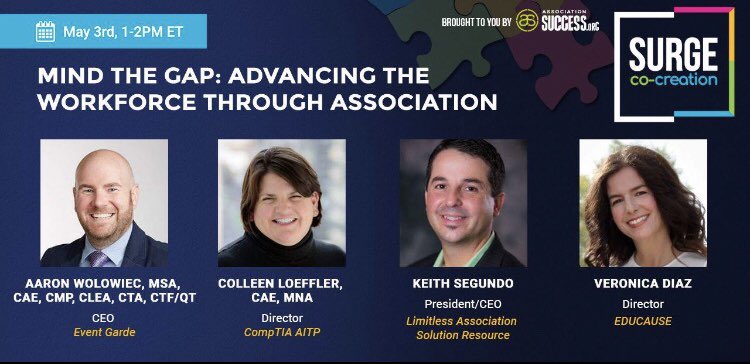 May 3rd, 1-2PM ET

BROUGHT TO YOU BY ASSOCIATION SUCCESS.ORG

SURGE co-creation

MIND THE GAP: ADVANCING THE WORKFORCE THROUGH ASSOCIATION

AARON WOLOWIEC, MSA, CAE, CMP, CLEA, CTA, CTF/QT
CEO
Event Garde

COLLEEN LOEFFLER, CAE, MNA
Director
CompTIA AITP

KEITH SEGUNDO
President/CEO
Limitless Association Solution Resource

VERONICA DIAZ
Director
EDUCAUSE